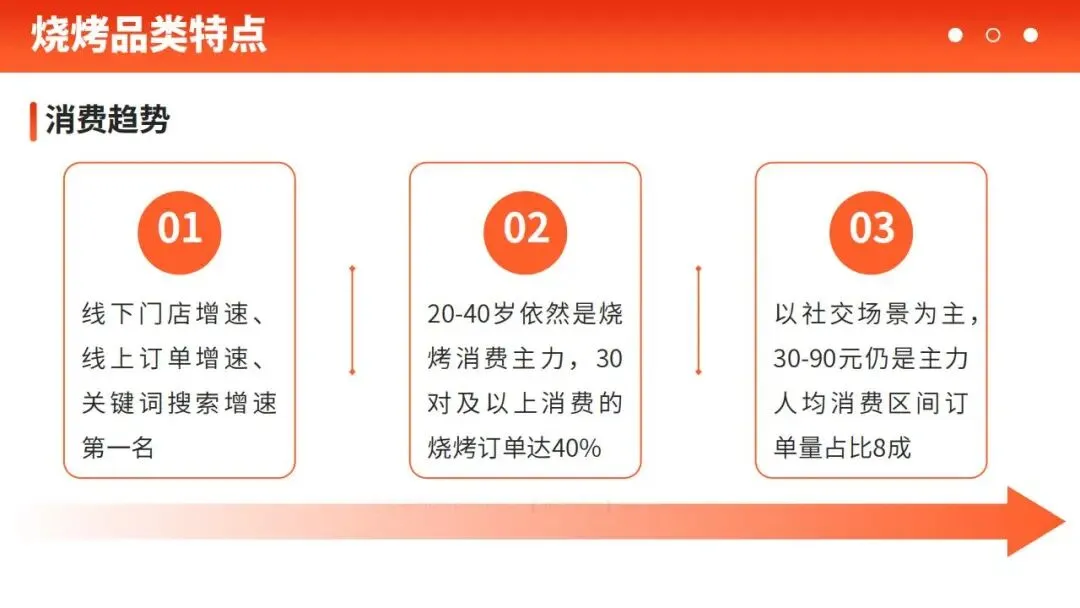 烧烤品类特点

消费趋势

01

线下门店增速、线上订单增速、关键词搜索增速第一名

02

20-40岁依然是烧烤消费主力，30对及以上消费的烧烤订单达40%

03

以社交场景为主，30-90元仍是主力人均消费区间订单量占比8成